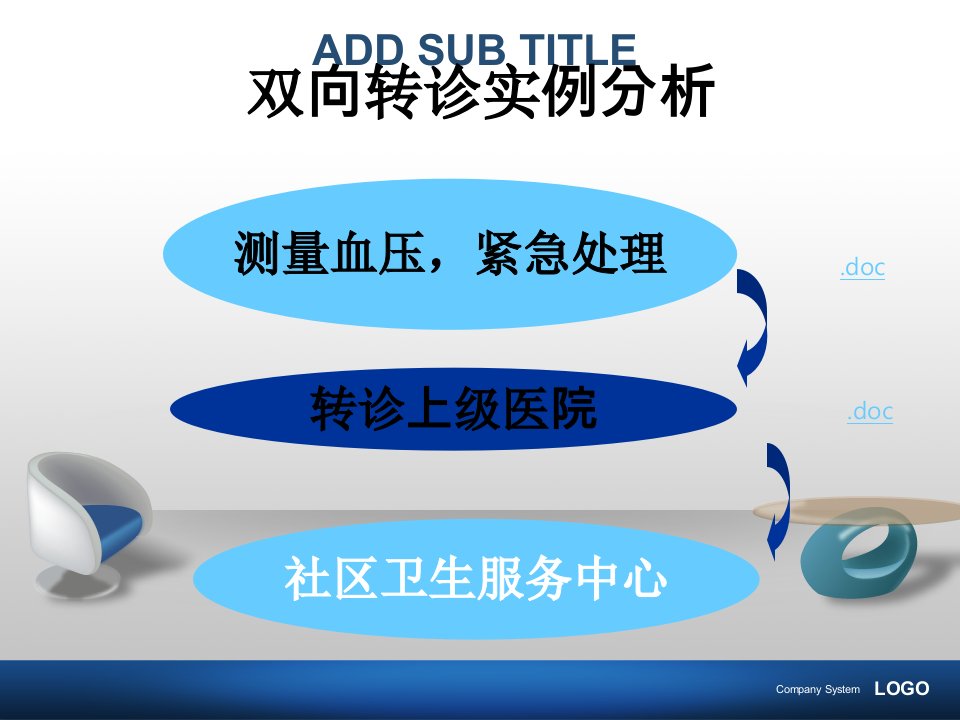 ADD SUB TITLE
双向转诊实例分析

测量血压，紧急处理

.doc

转诊上级医院

.doc

社区卫生服务中心

Company System LOGO